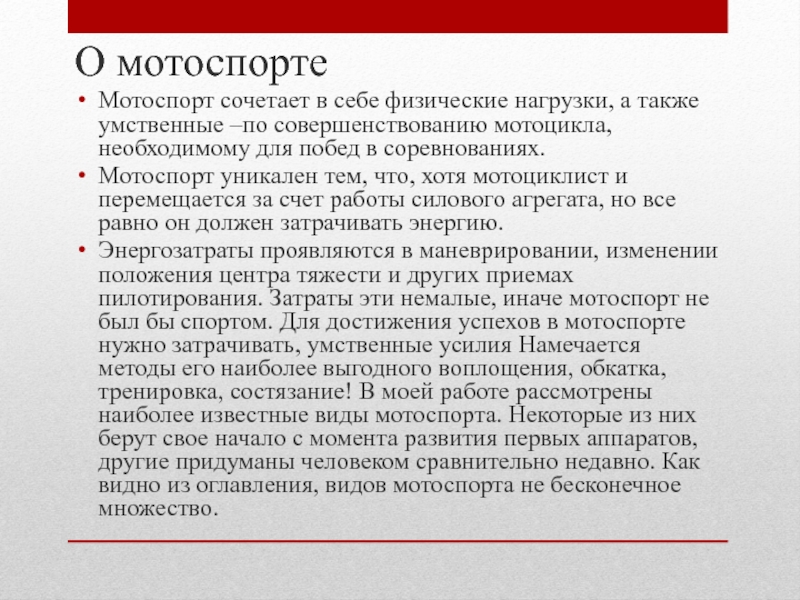 О мотоспорте

• Мотоспорт сочетает в себе физические нагрузки, а также умственные –по совершенствованию мотоцикла, необходимому для побед в соревнованиях.
• Мотоспорт уникален тем, что, хотя мотоциклист и перемещается за счет работы силового агрегата, но все равно он должен затрачивать энергию.
• Энергозатраты проявляются в маневрировании, изменении положения центра тяжести и других приемах пилотирования. Затраты эти немалые, иначе мотоспорт не был бы спортом. Для достижения успехов в мотоспорте нужно затрачивать, умственные усилия Намечается методы его наиболее выгодного воплощения, обкатка, тренировка, состязание! В моей работе рассмотрены наиболее известные виды мотоспорта. Некоторые из них берут свое начало с момента развития первых аппаратов, другие придуманы человеком сравнительно недавно. Как видно из оглавления, видов мотоспорта не бесконечное множество.